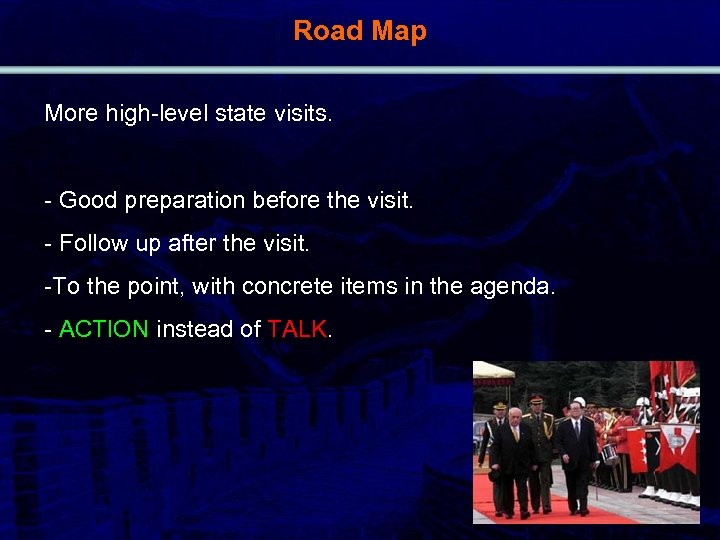 Road Map

More high-level state visits.

- Good preparation before the visit.

- Follow up after the visit.

-To the point, with concrete items in the agenda.

- ACTION instead of TALK.